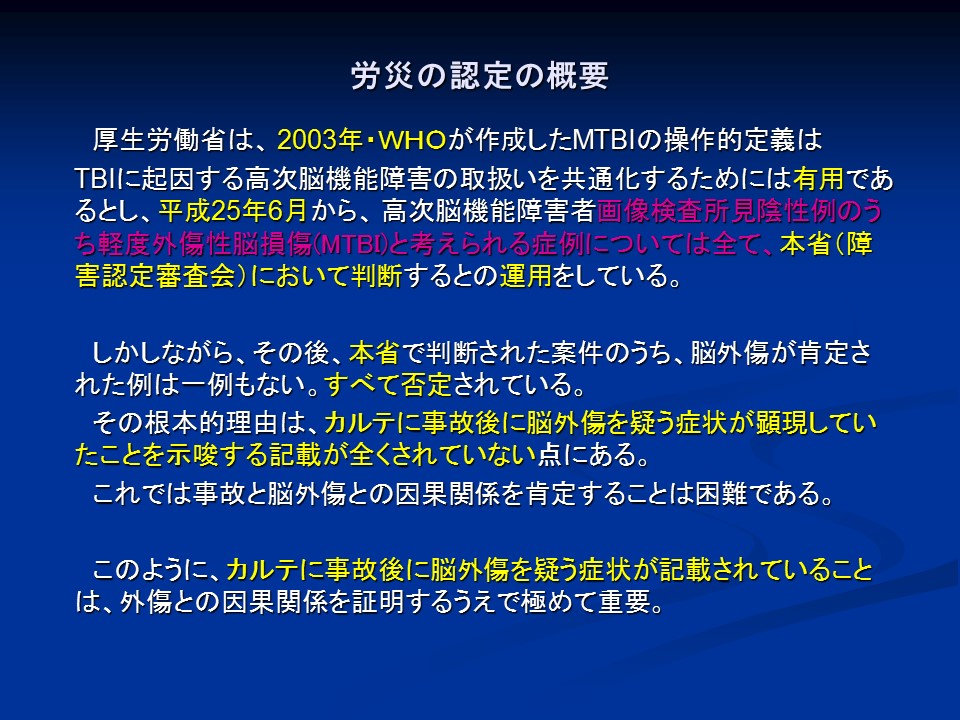 労災の認定の概要

厚生労働省は、2003年・WHOが作成したMTBIの操作的定義はTBIに起因する高次脳機能障害の取扱いを共通化するためには有用であるとし、平成25年6月から、高次脳機能障害者画像検査所見陰性例のうち軽度外傷性脳損傷(MTBI)と考えられる症例については全て、本省(障害認定審査会)において判断するとの運用をしている。

しかしながら、その後、本省で判断された案件のうち、脳外傷が肯定された例は一例もない。すべて否定されている。

その根本的理由は、カルテに事故後に脳外傷を疑う症状が顕現していたことを示唆する記載が全くされていない点にある。

これでは事故と脳外傷との因果関係を肯定することは困難である。

このように、カルテに事故後に脳外傷を疑う症状が記載されていることは、外傷との因果関係を証明するうえで極めて重要。